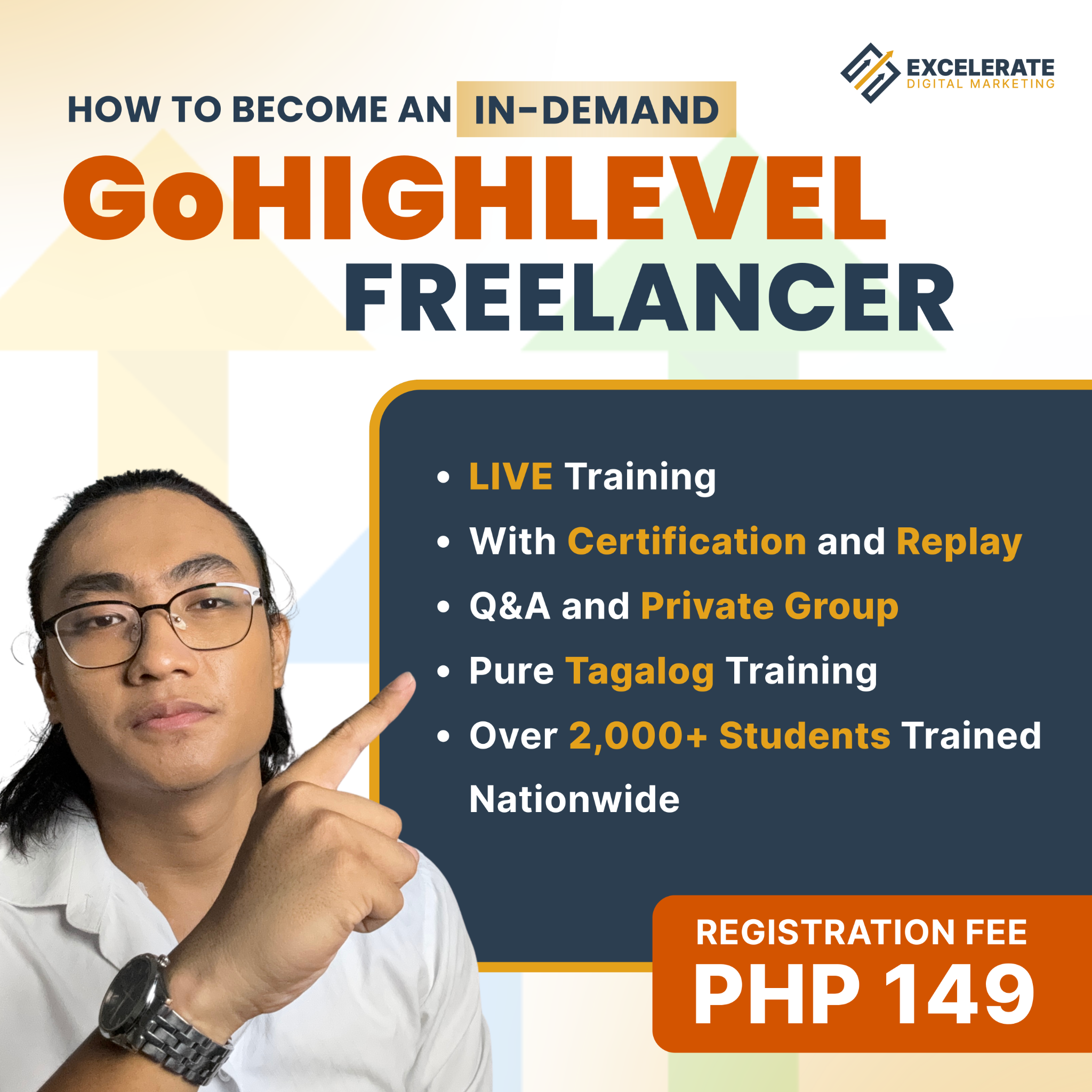 EXCELERATE
DIGITAL MARKETING

HOW TO BECOME AN IN-DEMAND
GoHIGHLEVEL
FREELANCER

• LIVE Training
• With Certification and Replay
• Q&A and Private Group
• Pure Tagalog Training
• Over 2,000+ Students Trained Nationwide

REGISTRATION FEE
PHP 149